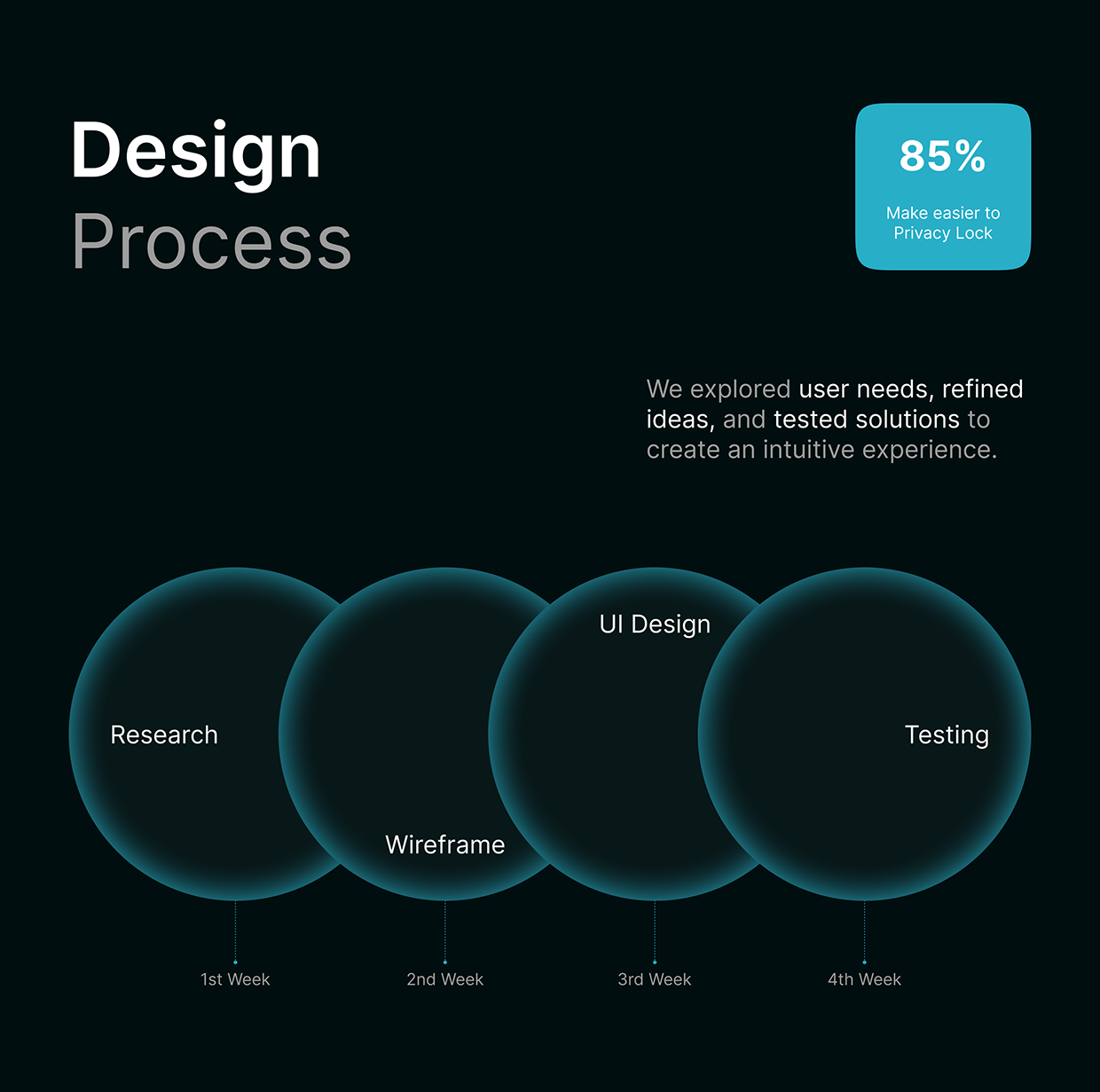 Design
Process

85%
Make easier to Privacy Lock

We explored user needs, refined ideas, and tested solutions to create an intuitive experience.

Research
Wireframe
UI Design
Testing

1st Week
2nd Week
3rd Week
4th Week